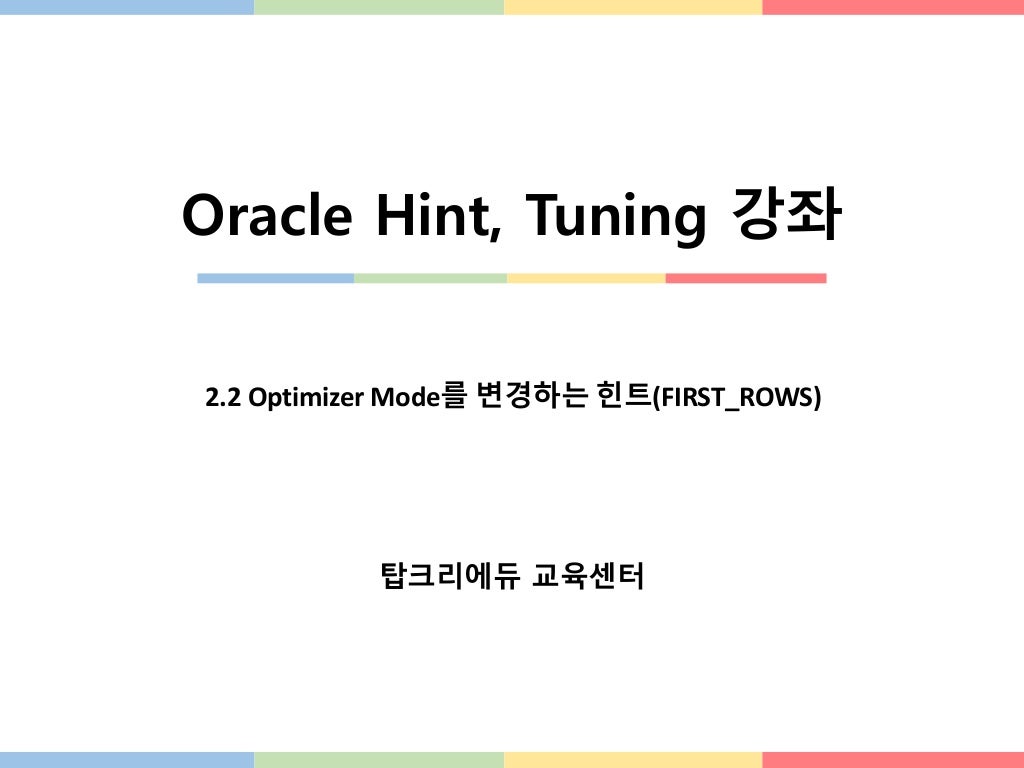 Oracle Hint, Tuning 강좌

2.2 Optimizer Mode를 변경하는 힌트(FIRST_ROWS)

탑크리에듀 교육센터